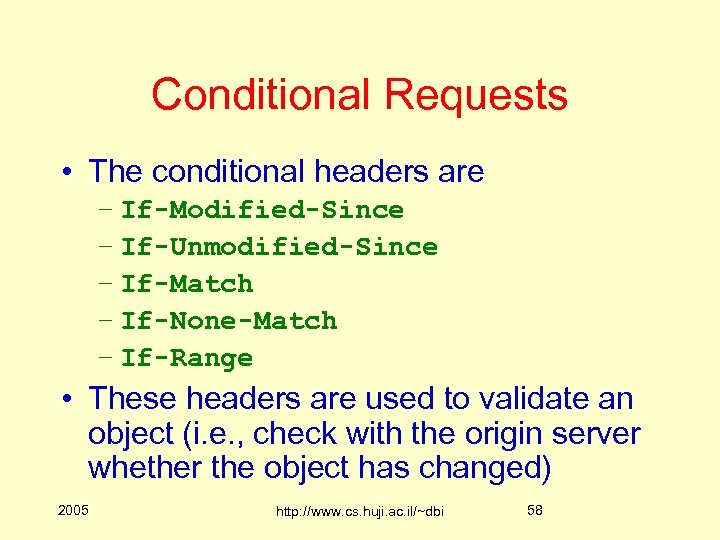 Conditional Requests

• The conditional headers are
– If-Modified-Since
– If-Unmodified-Since
– If-Match
– If-None-Match
– If-Range

• These headers are used to validate an object (i.e., check with the origin server whether the object has changed)

2005 http://www.cs.huji.ac.il/~dbi 58